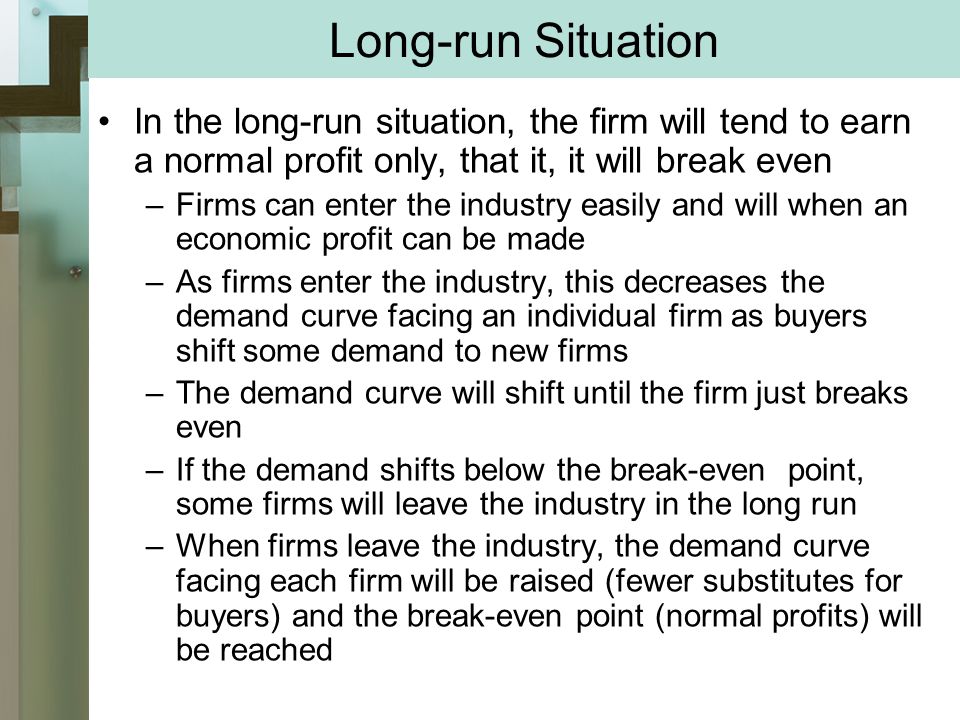 Long-run Situation

• In the long-run situation, the firm will tend to earn a normal profit only, that it, it will break even
– Firms can enter the industry easily and will when an economic profit can be made
– As firms enter the industry, this decreases the demand curve facing an individual firm as buyers shift some demand to new firms
– The demand curve will shift until the firm just breaks even
– If the demand shifts below the break-even point, some firms will leave the industry in the long run
– When firms leave the industry, the demand curve facing each firm will be raised (fewer substitutes for buyers) and the break-even point (normal profits) will be reached